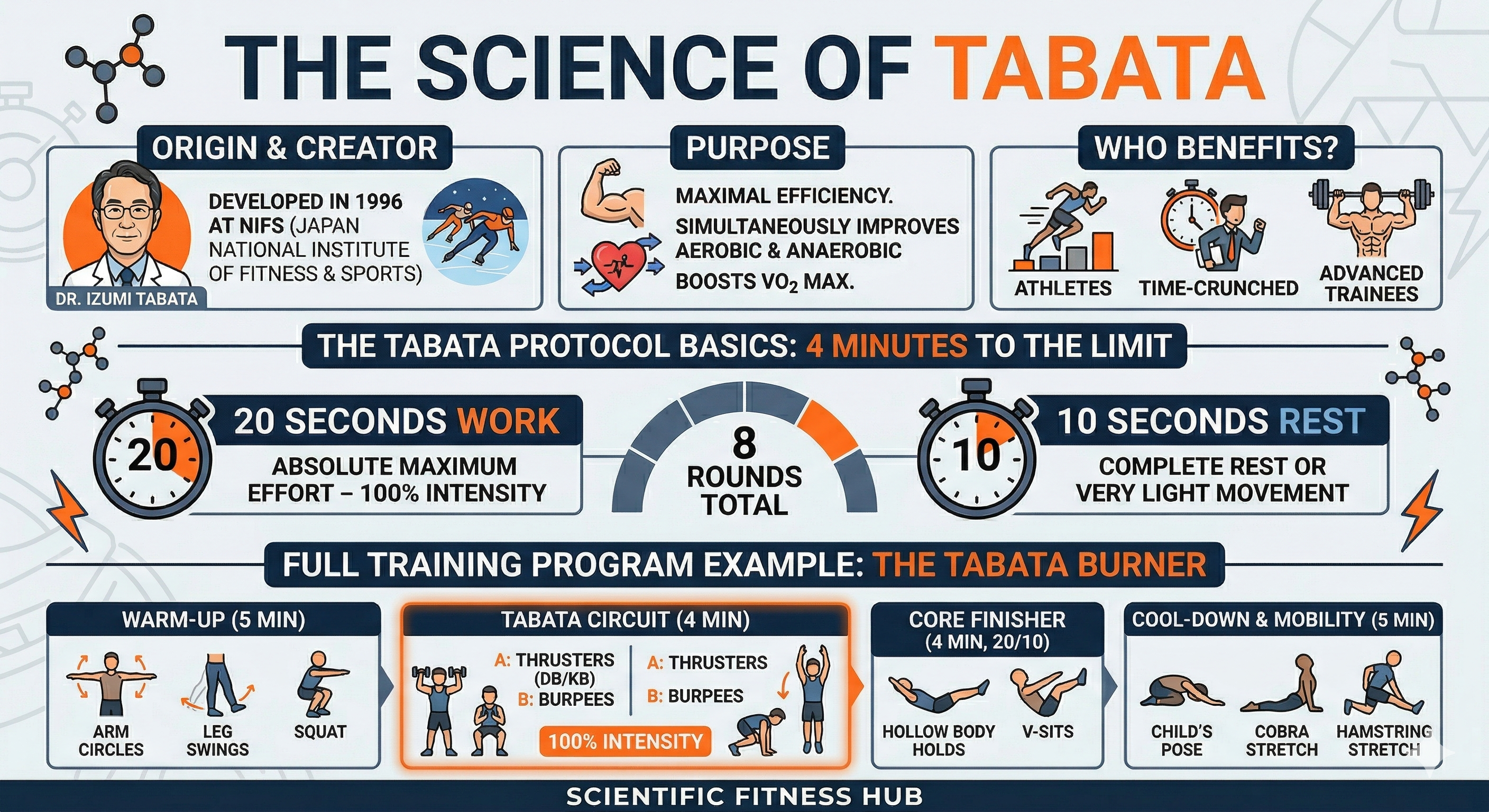 THE SCIENCE OF TABATA

ORIGIN & CREATOR

DEVELOPED IN 1996 AT NIFS (JAPAN NATIONAL INSTITUTE OF FITNESS & SPORTS)

DR. IZUMI TABATA

PURPOSE

MAXIMAL EFFICIENCY.

SIMULTANEOUSLY IMPROVES AEROBIC & ANAEROBIC

BOOSTS $VO_2$ MAX.

WHO BENEFITS?

ATHLETES

TIME-CRUNCHED

ADVANCED TRAINEES

THE TABATA PROTOCOL BASICS: 4 MINUTES TO THE LIMIT

20

20 SECONDS WORK

ABSOLUTE MAXIMUM EFFORT – 100% INTENSITY

8 ROUNDS TOTAL

10

10 SECONDS REST

COMPLETE REST OR VERY LIGHT MOVEMENT

FULL TRAINING PROGRAM EXAMPLE: THE TABATA BURNER

WARM-UP (5 MIN)

ARM CIRCLES

LEG SWINGS

SQUAT

TABATA CIRCUIT (4 MIN)

A: THRUSTERS (DB/KB)
B: BURPEES

A: THRUSTERS
B: BURPEES

100% INTENSITY

CORE FINISHER (4 MIN, 20/10)

HOLLOW BODY HOLDS

V-SITS

COOL-DOWN & MOBILITY (5 MIN)

CHILD'S POSE

COBRA STRETCH

HAMSTRING STRETCH

SCIENTIFIC FITNESS HUB